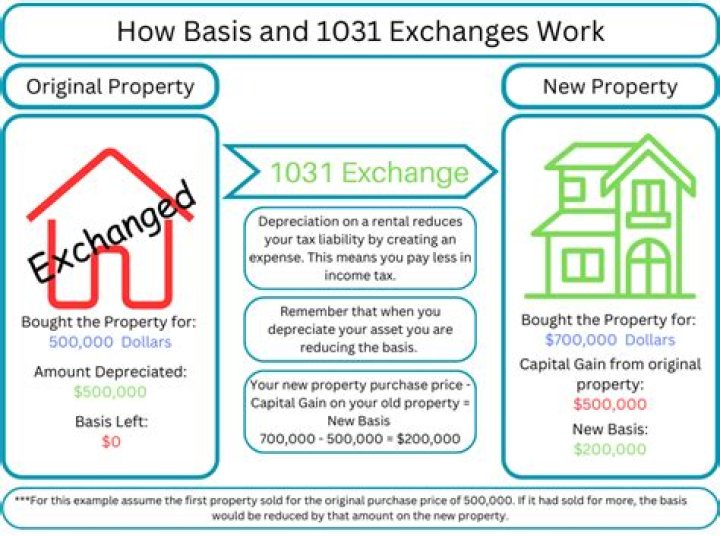 How Basis and 1031 Exchanges Work

Original Property

Exchanged

Bought the Property for:
500,000 Dollars

Amount Depreciated:
$500,000

Basis Left:
$0

1031 Exchange

Depreciation on a rental reduces your tax liability by creating an expense. This means you pay less in income tax.

Remember that when you depreciate your asset you are reducing the basis.

Your new property purchase price - Capital Gain on your old property = New Basis
700,000 - 500,000 = $200,000

New Property

Bought the Property for:
$700,000 Dollars

Capital Gain from original property:
$500,000

New Basis:
$200,000

***For this example assume the first property sold for the original purchase price of 500,000. If it had sold for more, the basis would be reduced by that amount on the new property.